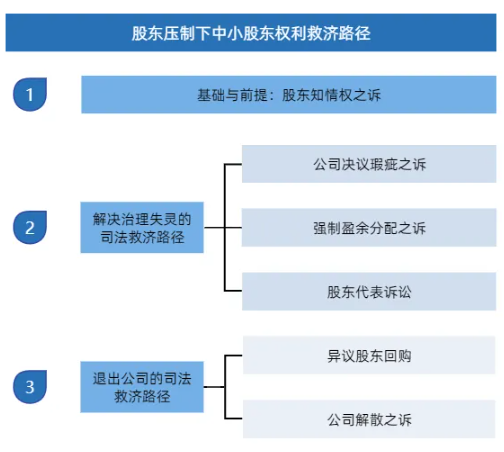 股东压制下中小股东权利救济路径

1

基础与前提：股东知情权之诉

2

解决治理失灵的司法救济路径

公司决议瑕疵之诉

强制盈余分配之诉

股东代表诉讼

3

退出公司的司法救济路径

异议股东回购

公司解散之诉